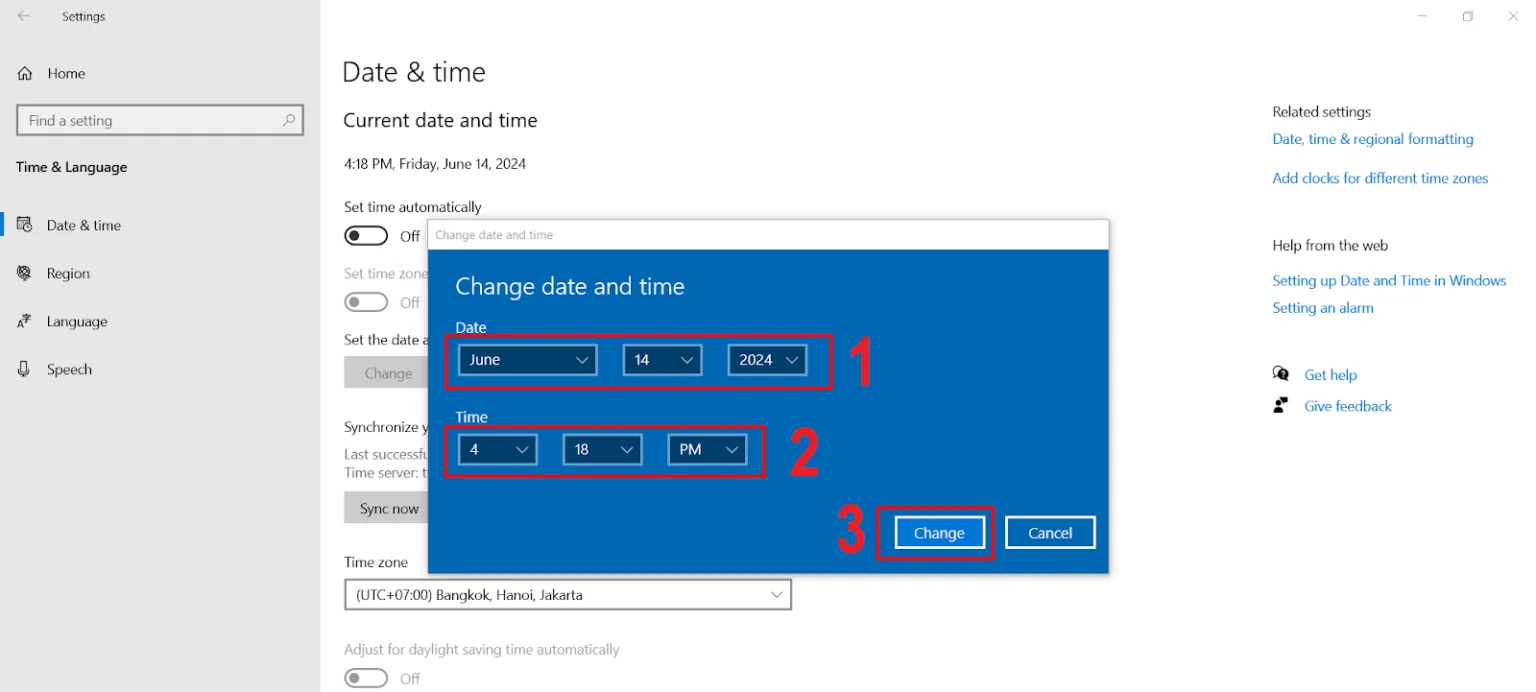 Settings

Home

Find a setting

Time & Language

Date & time

Region

Language

Speech

Date & time

Current date and time

4:18 PM, Friday, June 14, 2024

Set time automatically

Off

Set time zone

Off

Set the date a

Change

Synchronize y

Last successfu
Time server: t

Sync now

Time zone

(UTC+07:00) Bangkok, Hanoi, Jakarta

Adjust for daylight saving time automatically

Off

Change date and time

Change date and time

Date

June

14

2024

1

Time

4

18

PM

2

3

Change

Cancel

Related settings

Date, time & regional formatting

Add clocks for different time zones

Help from the web

Setting up Date and Time in Windows

Setting an alarm

Get help

Give feedback